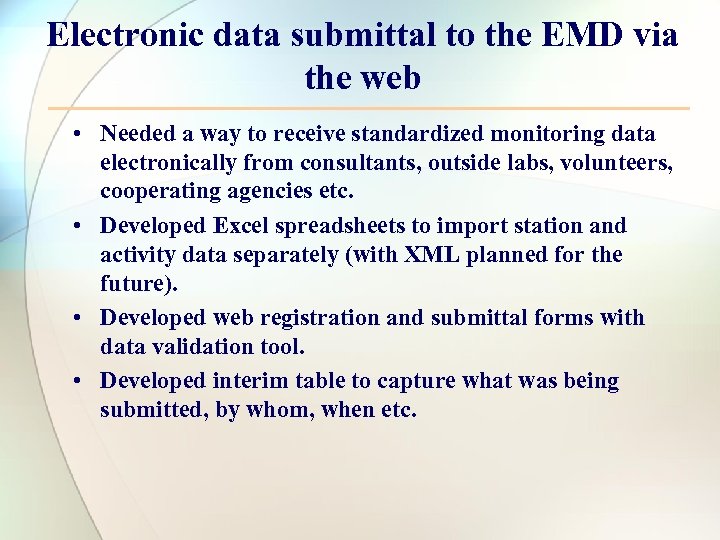 Electronic data submittal to the EMD via the web

• Needed a way to receive standardized monitoring data electronically from consultants, outside labs, volunteers, cooperating agencies etc.
• Developed Excel spreadsheets to import station and activity data separately (with XML planned for the future).
• Developed web registration and submittal forms with data validation tool.
• Developed interim table to capture what was being submitted, by whom, when etc.